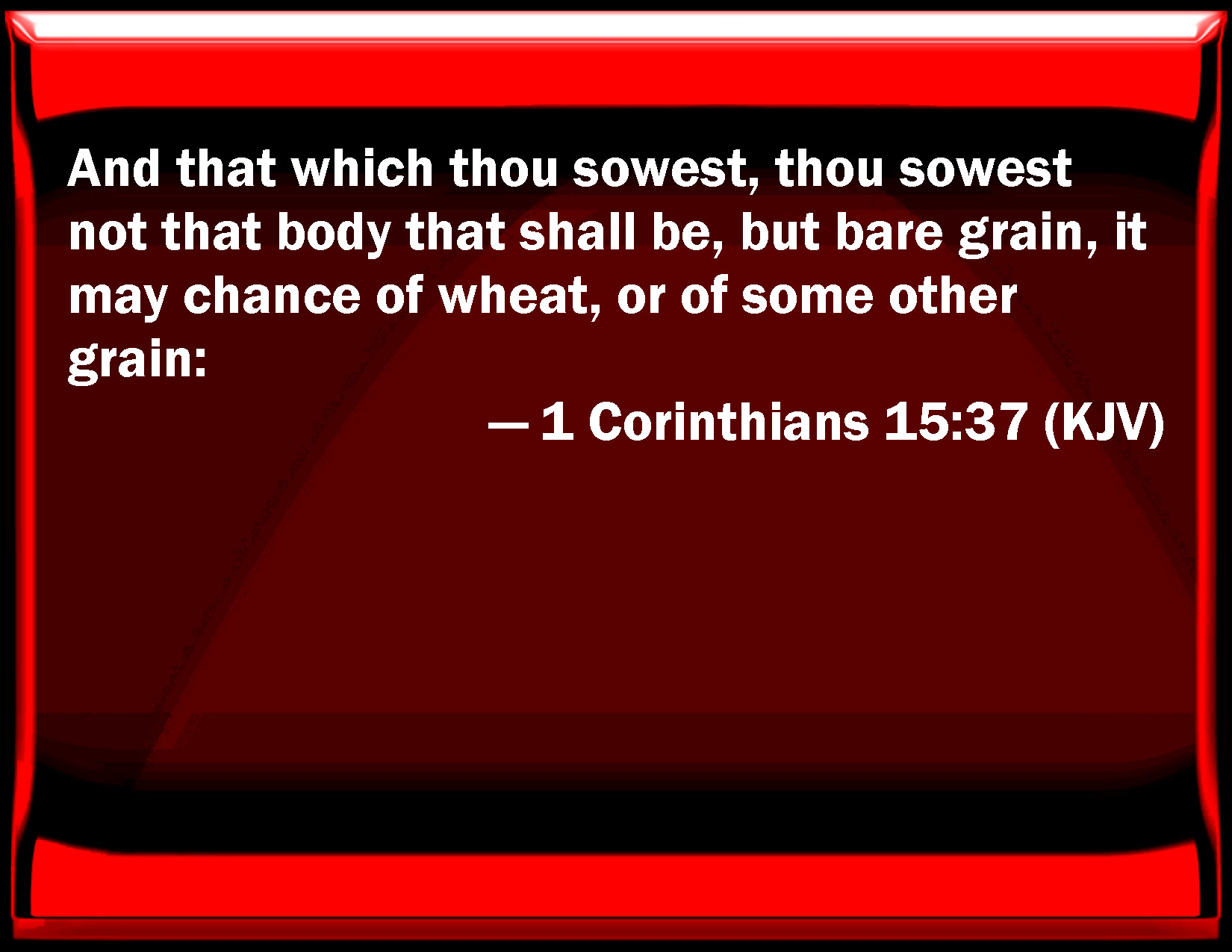 And that which thou sowest, thou sowest not that body that shall be, but bare grain, it may chance of wheat, or of some other grain:

— 1 Corinthians 15:37 (KJV)